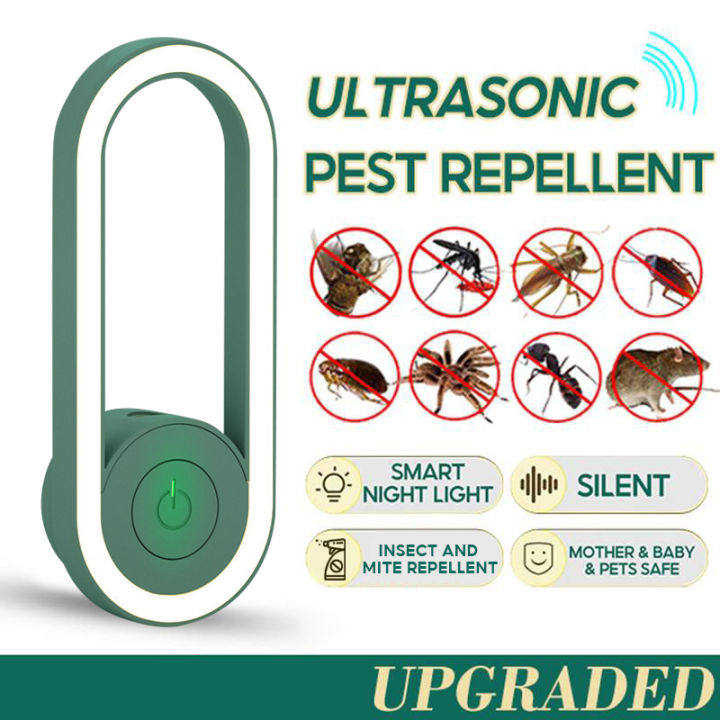 ULTRASONIC
PEST REPELLENT

SMART NIGHT LIGHT

SILENT

INSECT AND MITE REPELLENT

MOTHER & BABY & PETS SAFE

UPGRADED